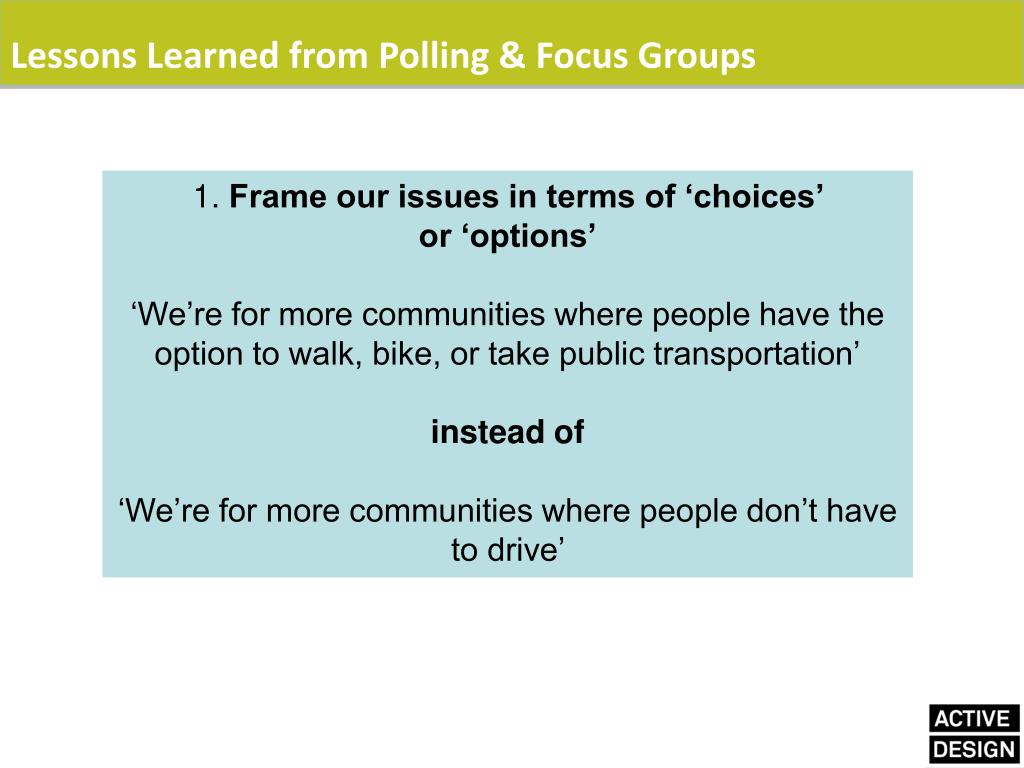 Lessons Learned from Polling & Focus Groups

1. Frame our issues in terms of ‘choices’ or ‘options’

‘We’re for more communities where people have the option to walk, bike, or take public transportation’

instead of

‘We’re for more communities where people don’t have to drive’

ACTIVE
DESIGN